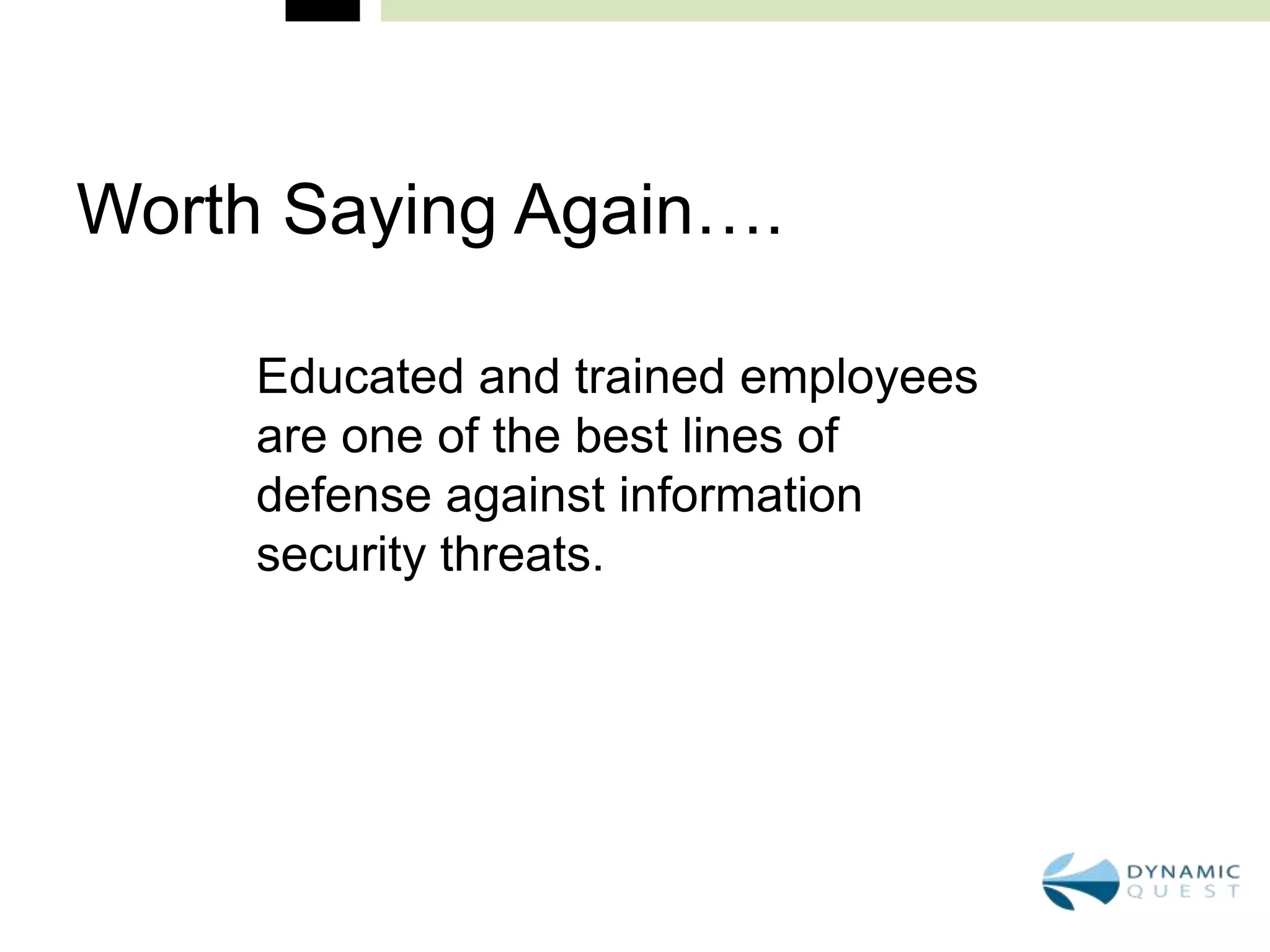 Worth Saying Again….

Educated and trained employees are one of the best lines of defense against information security threats.

DYNAMIC QUEST